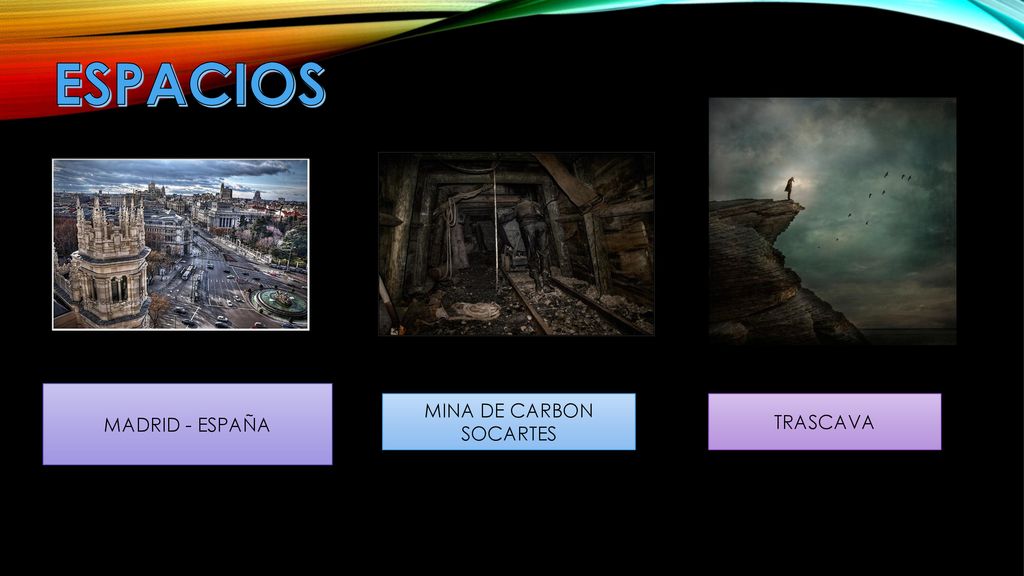 ESPACIOS

MADRID - ESPAÑA

MINA DE CARBON SOCARTES

TRASCAVA